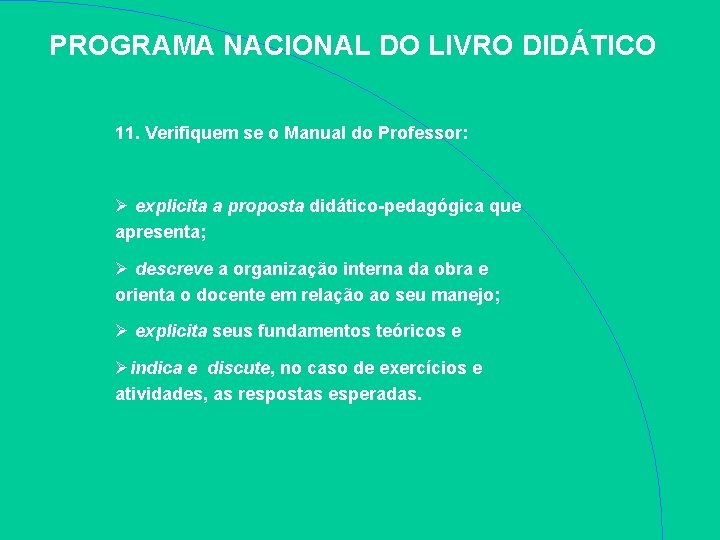 PROGRAMA NACIONAL DO LIVRO DIDÁTICO

11. Verifiquem se o Manual do Professor:

➢ explicita a proposta didático-pedagógica que apresenta;

➢ descreve a organização interna da obra e orienta o docente em relação ao seu manejo;

➢ explicita seus fundamentos teóricos e

➢ indica e discute, no caso de exercícios e atividades, as respostas esperadas.